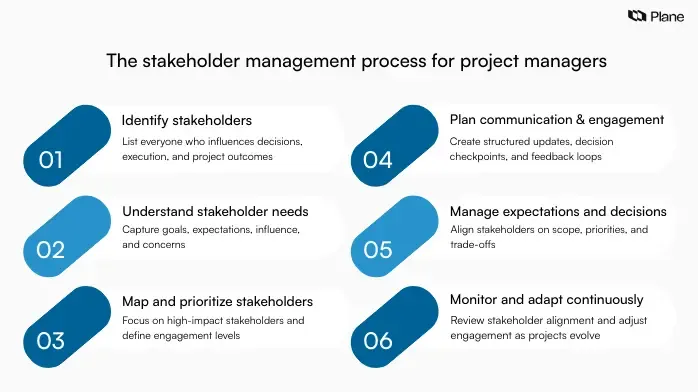 Plane

The stakeholder management process for project managers

01
Identify stakeholders
List everyone who influences decisions, execution, and project outcomes

02
Understand stakeholder needs
Capture goals, expectations, influence, and concerns

03
Map and prioritize stakeholders
Focus on high-impact stakeholders and define engagement levels

04
Plan communication & engagement
Create structured updates, decision checkpoints, and feedback loops

05
Manage expectations and decisions
Align stakeholders on scope, priorities, and trade-offs

06
Monitor and adapt continuously
Review stakeholder alignment and adjust engagement as projects evolve